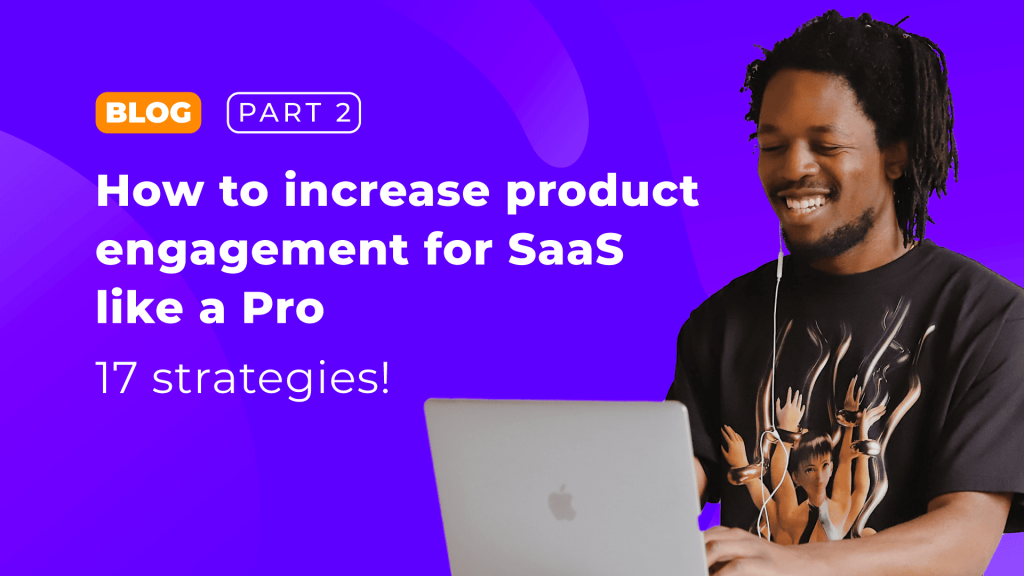 BLOG PART 2

How to increase product engagement for SaaS like a Pro

17 strategies!